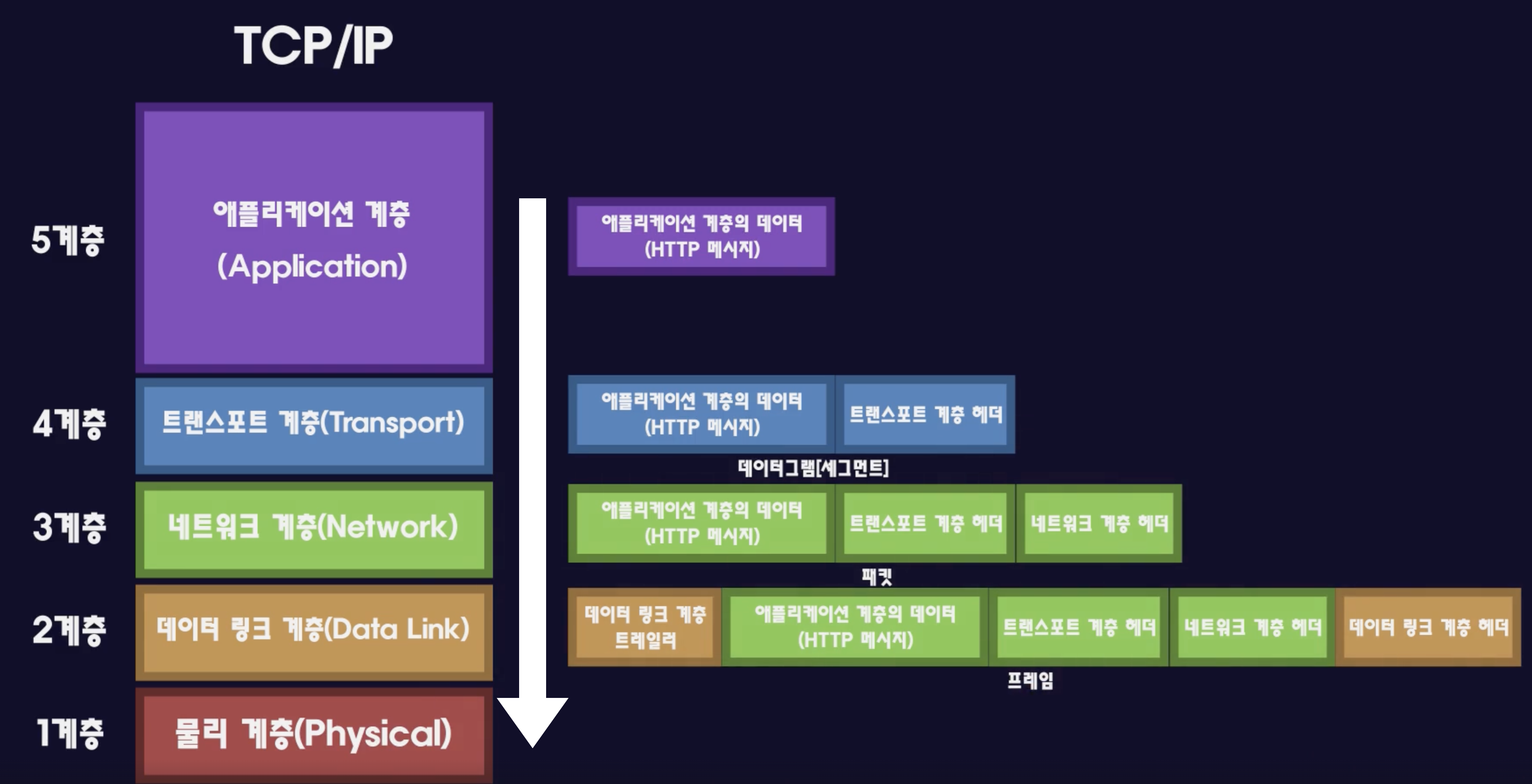 TCP/IP

5계층
애플리케이션 계층
(Application)

4계층
트랜스포트 계층(Transport)

3계층
네트워크 계층(Network)

2계층
데이터 링크 계층(Data Link)

1계층
물리 계층(Physical)

애플리케이션 계층의 데이터
(HTTP 메시지)

애플리케이션 계층의 데이터
(HTTP 메시지)
트랜스포트 계층 헤더
데이터그램[세그먼트]

애플리케이션 계층의 데이터
(HTTP 메시지)
트랜스포트 계층 헤더
네트워크 계층 헤더
패킷

데이터 링크 계층
트레일러
애플리케이션 계층의 데이터
(HTTP 메시지)
트랜스포트 계층 헤더
네트워크 계층 헤더
데이터 링크 계층 헤더
프레임